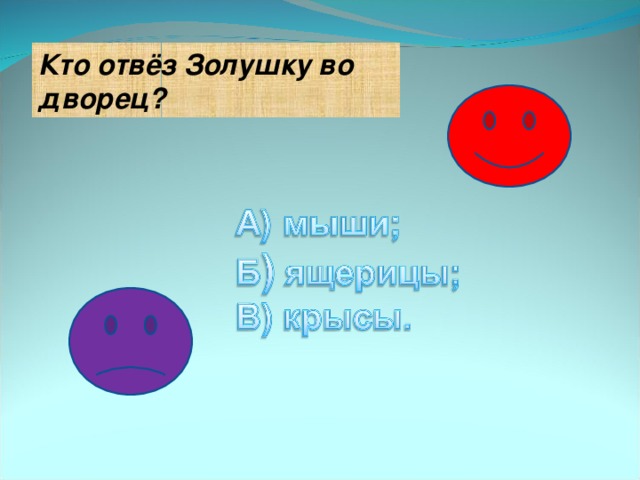 Кто отвёз Золушку во дворец?

А) мыши;
Б) ящерицы;
В) крысы.